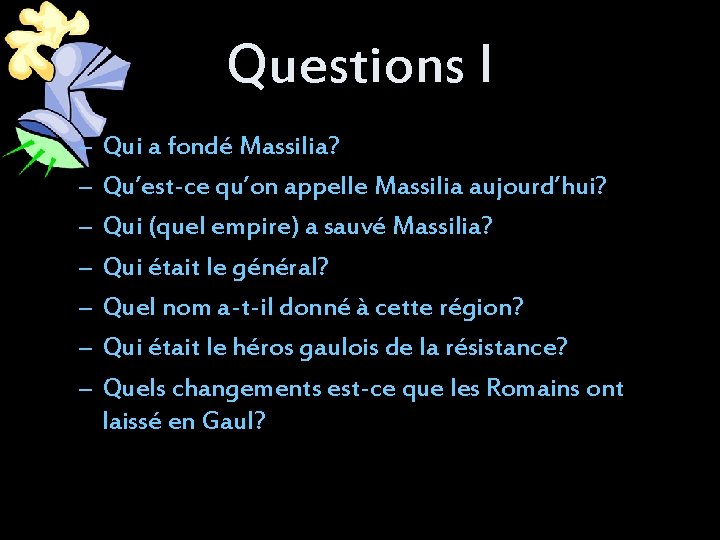 Questions I

– Qui a fondé Massilia?
– Qu’est-ce qu’on appelle Massilia aujourd’hui?
– Qui (quel empire) a sauvé Massilia?
– Qui était le général?
– Quel nom a-t-il donné à cette région?
– Qui était le héros gaulois de la résistance?
– Quels changements est-ce que les Romains ont laissé en Gaul?